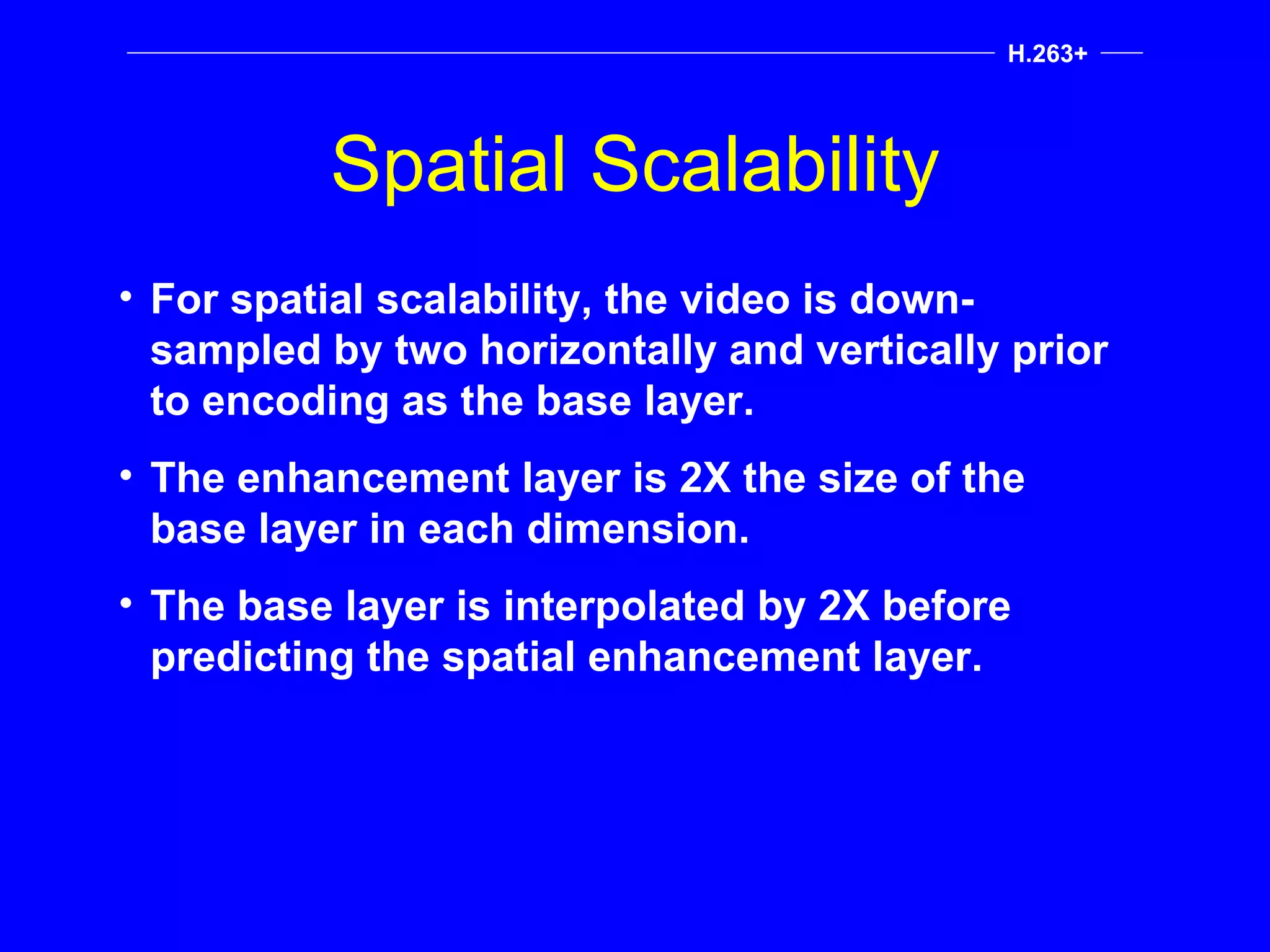 H.263+

Spatial Scalability

• For spatial scalability, the video is down-sampled by two horizontally and vertically prior to encoding as the base layer.

• The enhancement layer is 2X the size of the base layer in each dimension.

• The base layer is interpolated by 2X before predicting the spatial enhancement layer.